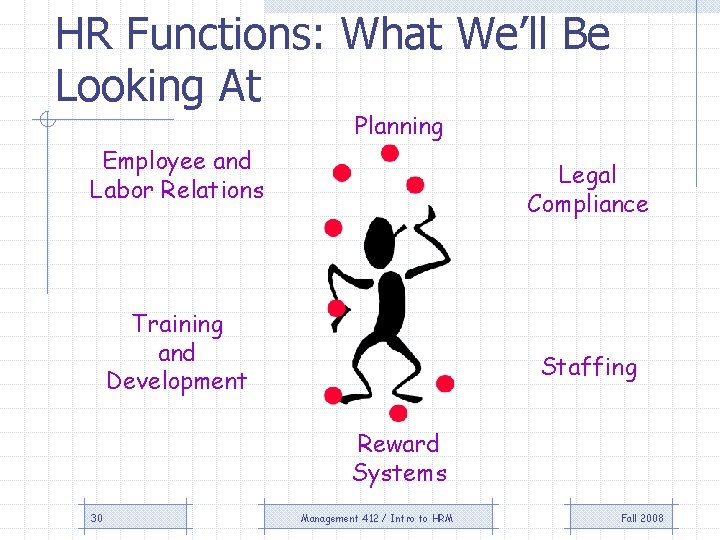 HR Functions: What We'll Be Looking At

Planning

Employee and Labor Relations

Legal Compliance

Training and Development

Staffing

Reward Systems

30

Management 412 / Intro to HRM

Fall 2008